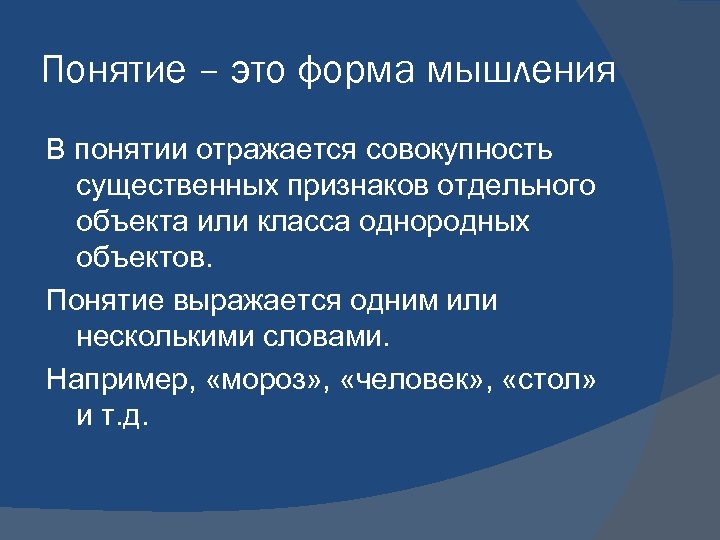 Понятие – это форма мышления

В понятии отражается совокупность существенных признаков отдельного объекта или класса однородных объектов.

Понятие выражается одним или несколькими словами.

Например, «мороз», «человек», «стол» и т.д.